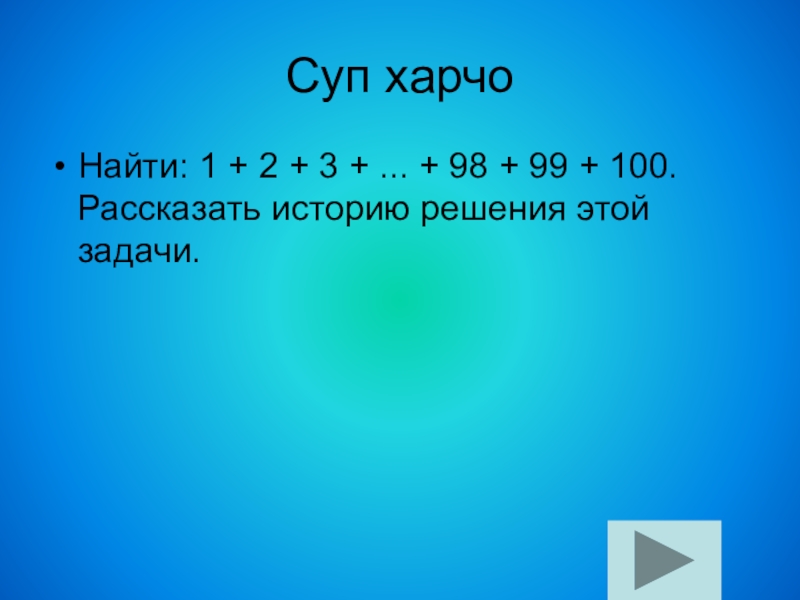 Суп харчо

• Найти: $1 + 2 + 3 + ... + 98 + 99 + 100$. Рассказать историю решения этой задачи.